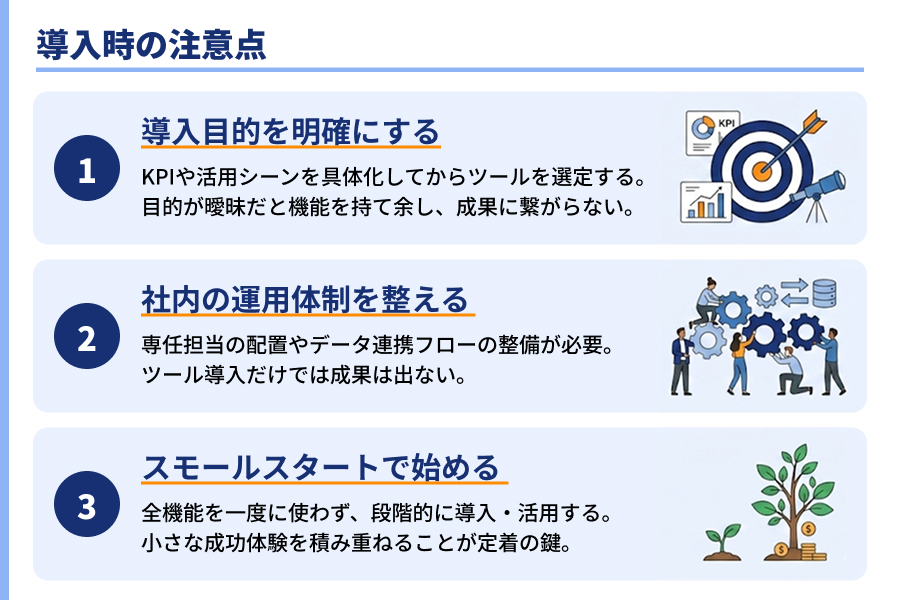 導入時の注意点

1

導入目的を明確にする

KPIや活用シーンを具体化してからツールを選定する。目的が曖昧だと機能を持て余し、成果に繋がらない。

KPI

2

社内の運用体制を整える

専任担当の配置やデータ連携フローの整備が必要。ツール導入だけでは成果は出ない。

3

スモールスタートで始める

全機能を一度に使わず、段階的に導入・活用する。小さな成功体験を積み重ねることが定着の鍵。